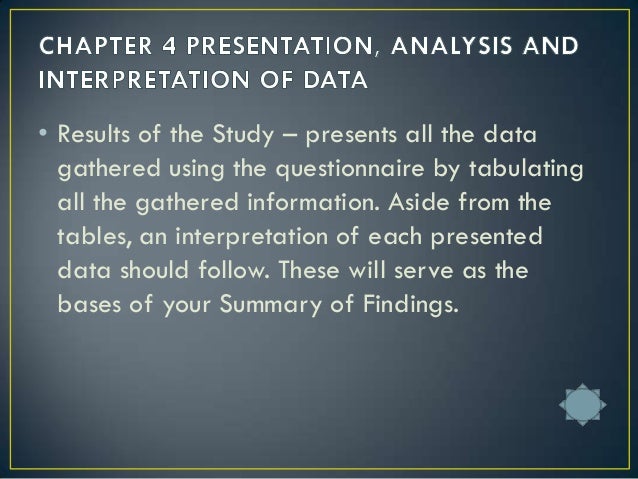 CHAPTER 4 PRESENTATION, ANALYSIS AND INTERPRETATION OF DATA

• Results of the Study – presents all the data gathered using the questionnaire by tabulating all the gathered information. Aside from the tables, an interpretation of each presented data should follow. These will serve as the bases of your Summary of Findings.